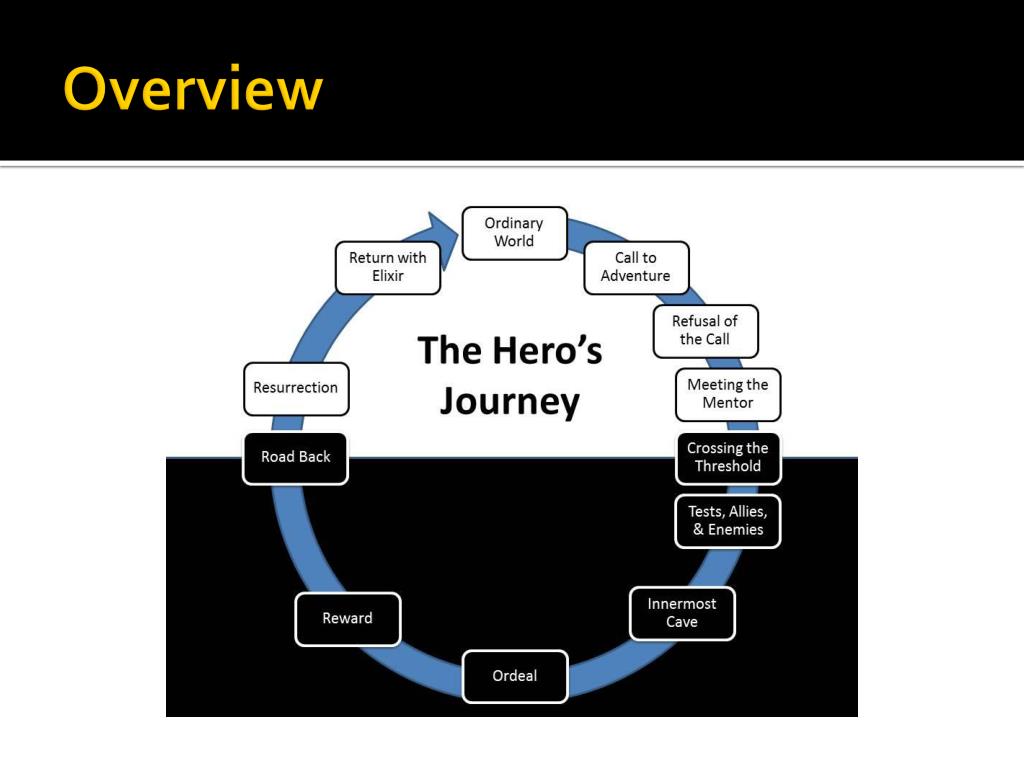 Overview

The Hero's Journey

Ordinary World

Call to Adventure

Refusal of the Call

Meeting the Mentor

Crossing the Threshold

Tests, Allies, & Enemies

Innermost Cave

Ordeal

Reward

Road Back

Resurrection

Return with Elixir